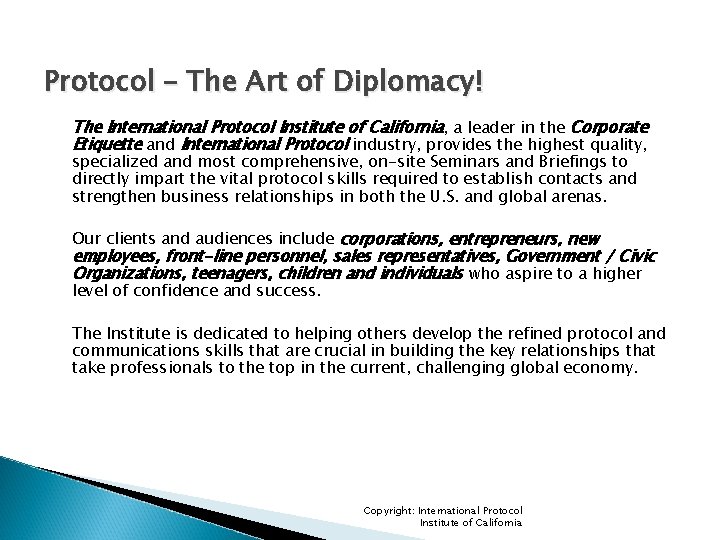 Protocol – The Art of Diplomacy!

The International Protocol Institute of California, a leader in the Corporate Etiquette and International Protocol industry, provides the highest quality, specialized and most comprehensive, on-site Seminars and Briefings to directly impart the vital protocol skills required to establish contacts and strengthen business relationships in both the U.S. and global arenas.

Our clients and audiences include corporations, entrepreneurs, new employees, front-line personnel, sales representatives, Government / Civic Organizations, teenagers, children and individuals who aspire to a higher level of confidence and success.

The Institute is dedicated to helping others develop the refined protocol and communications skills that are crucial in building the key relationships that take professionals to the top in the current, challenging global economy.

Copyright: International Protocol Institute of California